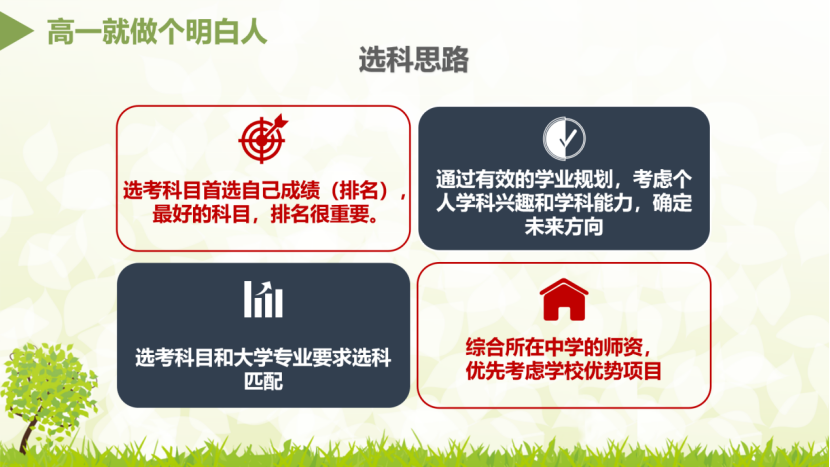 高一就做个明白人

选科思路

选考科目首选自己成绩（排名），最好的科目，排名很重要。

通过有效的学业规划，考虑个人学科兴趣和学科能力，确定未来方向

选考科目和大学专业要求选科匹配

综合所在中学的师资，优先考虑学校优势项目